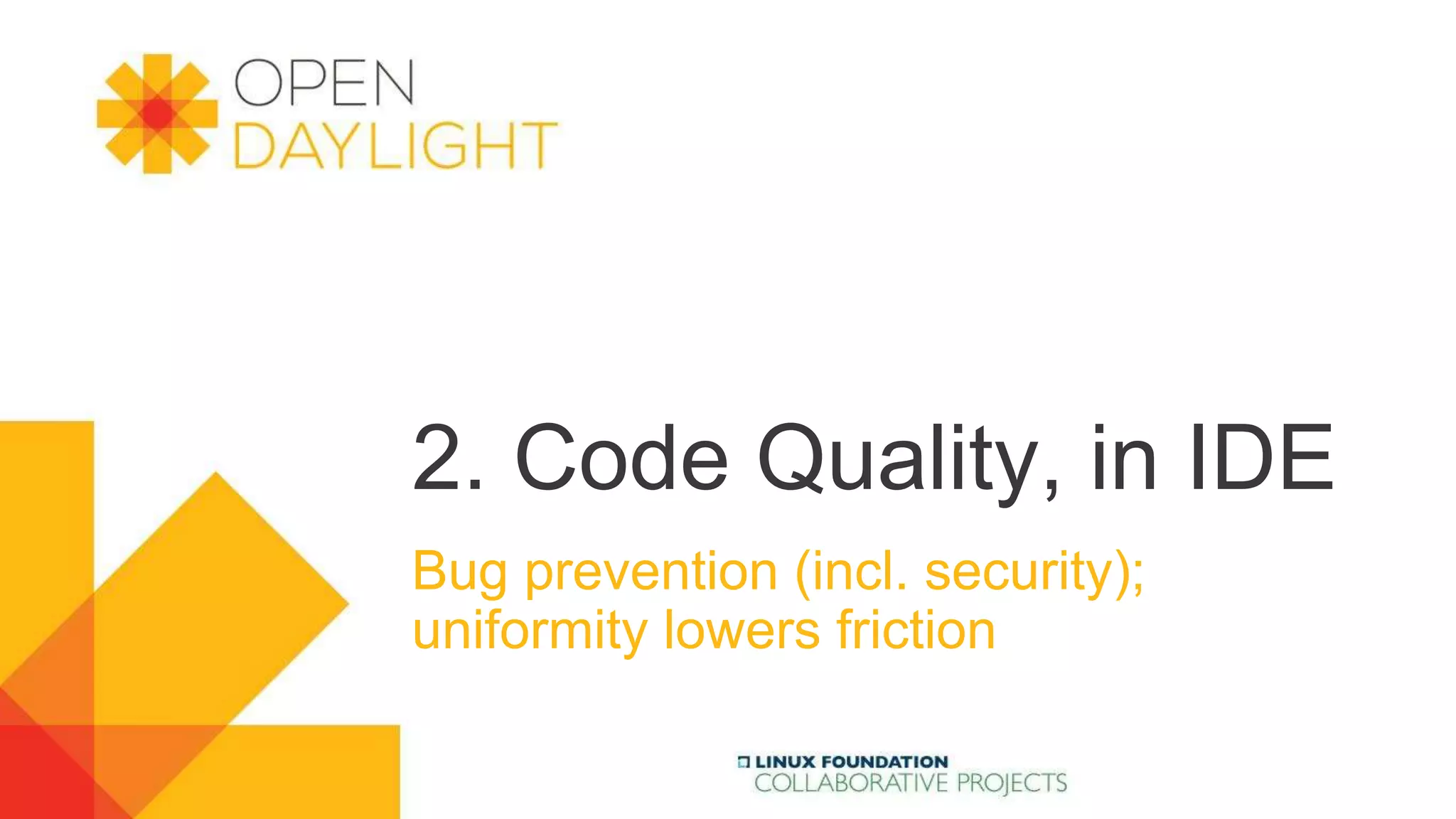 OPEN
DAYLIGHT

2. Code Quality, in IDE

Bug prevention (incl. security);
uniformity lowers friction

LINUX FOUNDATION
COLLABORATIVE PROJECTS